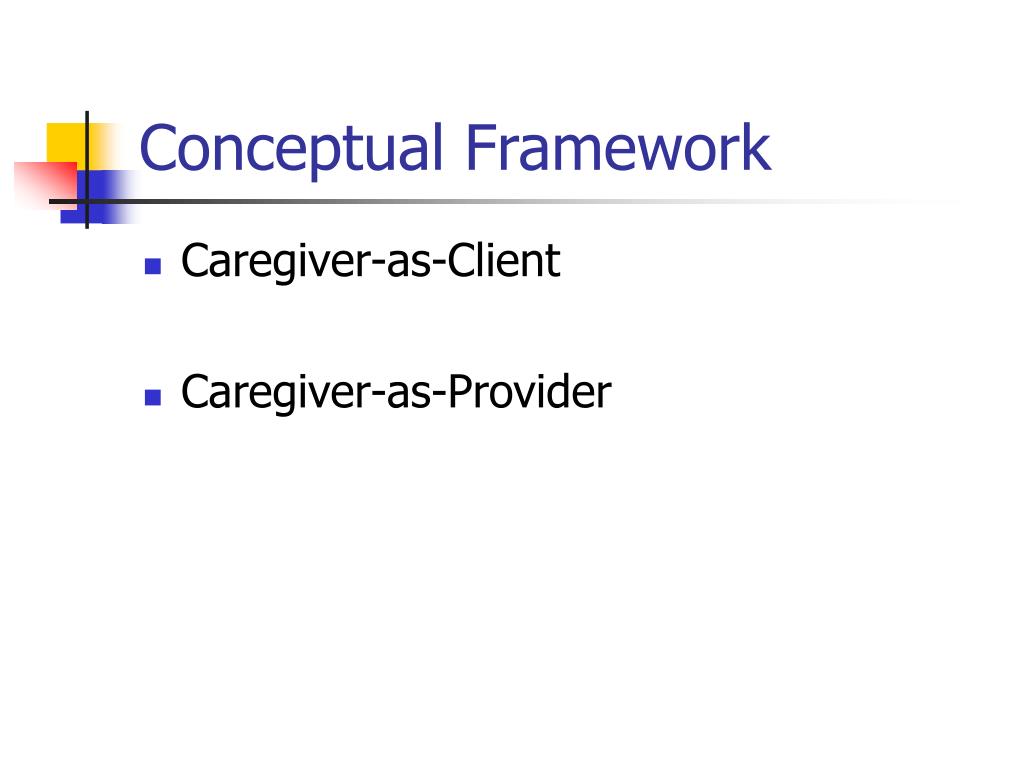 Conceptual Framework

- Caregiver-as-Client
- Caregiver-as-Provider